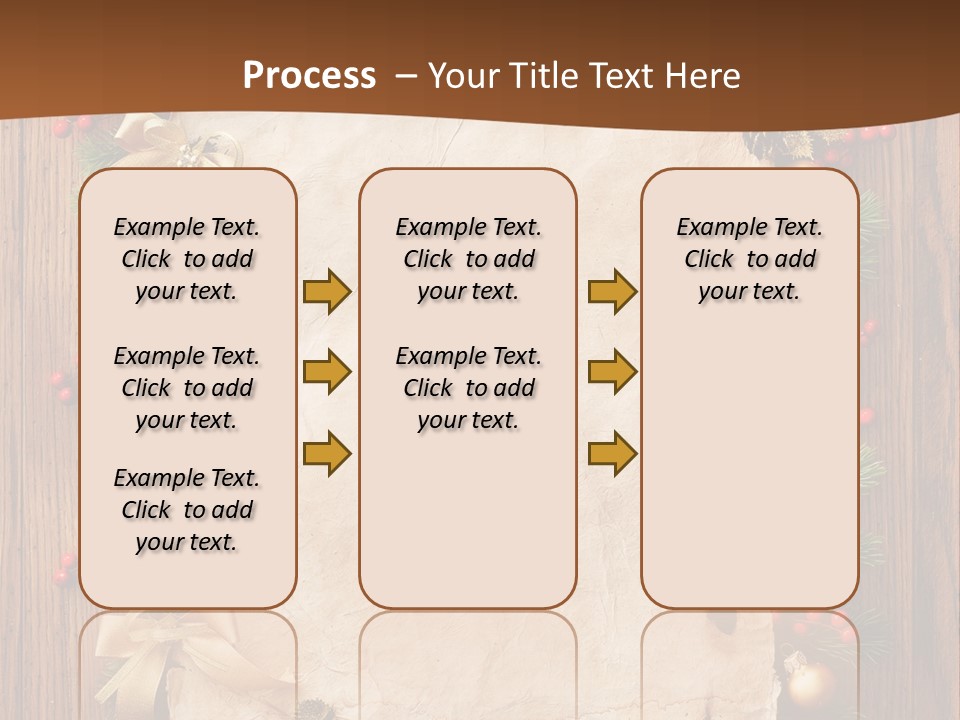 Process – Your Title Text Here

Example Text. Click to add your text.

Example Text. Click to add your text.

Example Text. Click to add your text.

Example Text. Click to add your text.

Example Text. Click to add your text.

Example Text. Click to add your text.